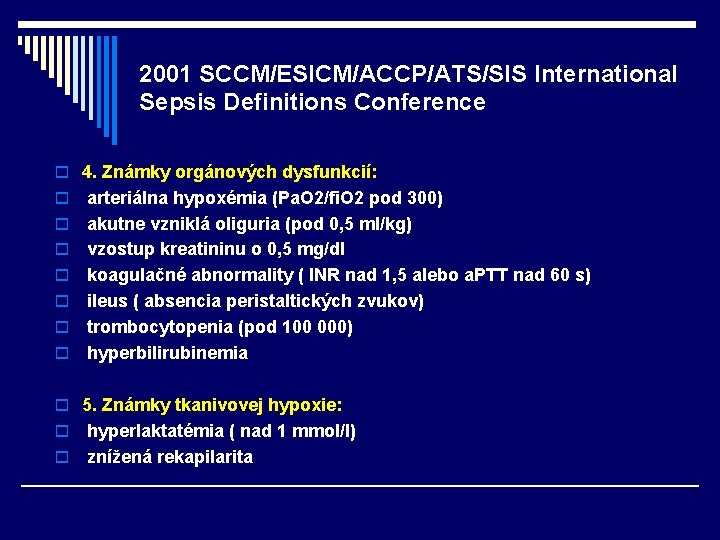 2001 SCCM/ESICM/ACCP/ATS/SIS International Sepsis Definitions Conference

4. Známky orgánových dysfunkcií:
arteriálna hypoxémia (PaO2/fiO2 pod 300)
akutne vzniklá oliguria (pod 0,5 ml/kg)
vzostup kreatininu o 0,5 mg/dl
koagulačné abnormality ( INR nad 1,5 alebo aPTT nad 60 s)
ileus ( absencia peristaltických zvukov)
trombocytopenia (pod 100 000)
hyperbilirubinemia

5. Známky tkanivovej hypoxie:
hyperlaktatémia ( nad 1 mmol/l)
znížená rekapilarita